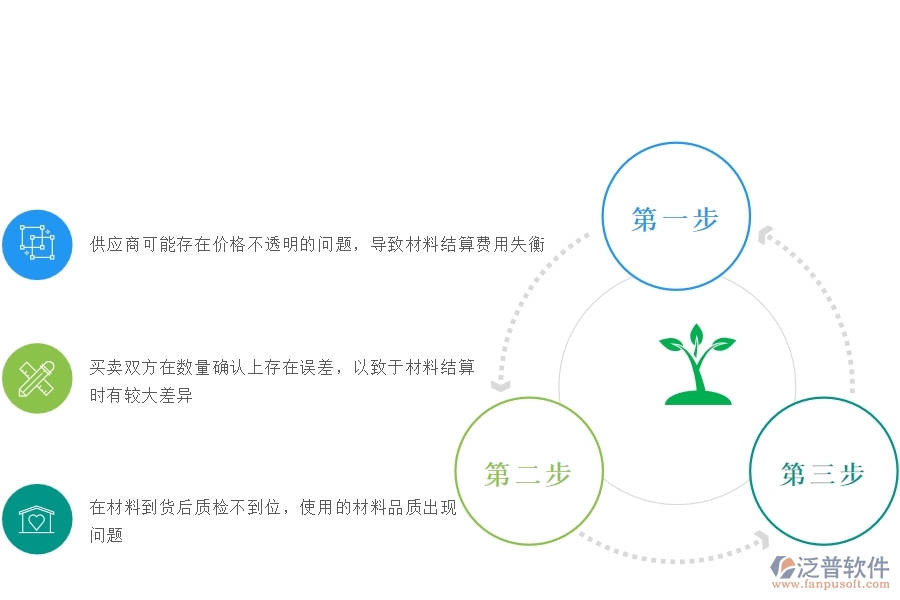 供应商可能存在价格不透明的问题，导致材料结算费用失衡

买卖双方在数量确认上存在误差，以致于材料结算时有较大差异

在材料到货后质检不到位，使用的材料品质出现问题

第一步

第二步

第三步

泛普软件
www.fanpusoft.com